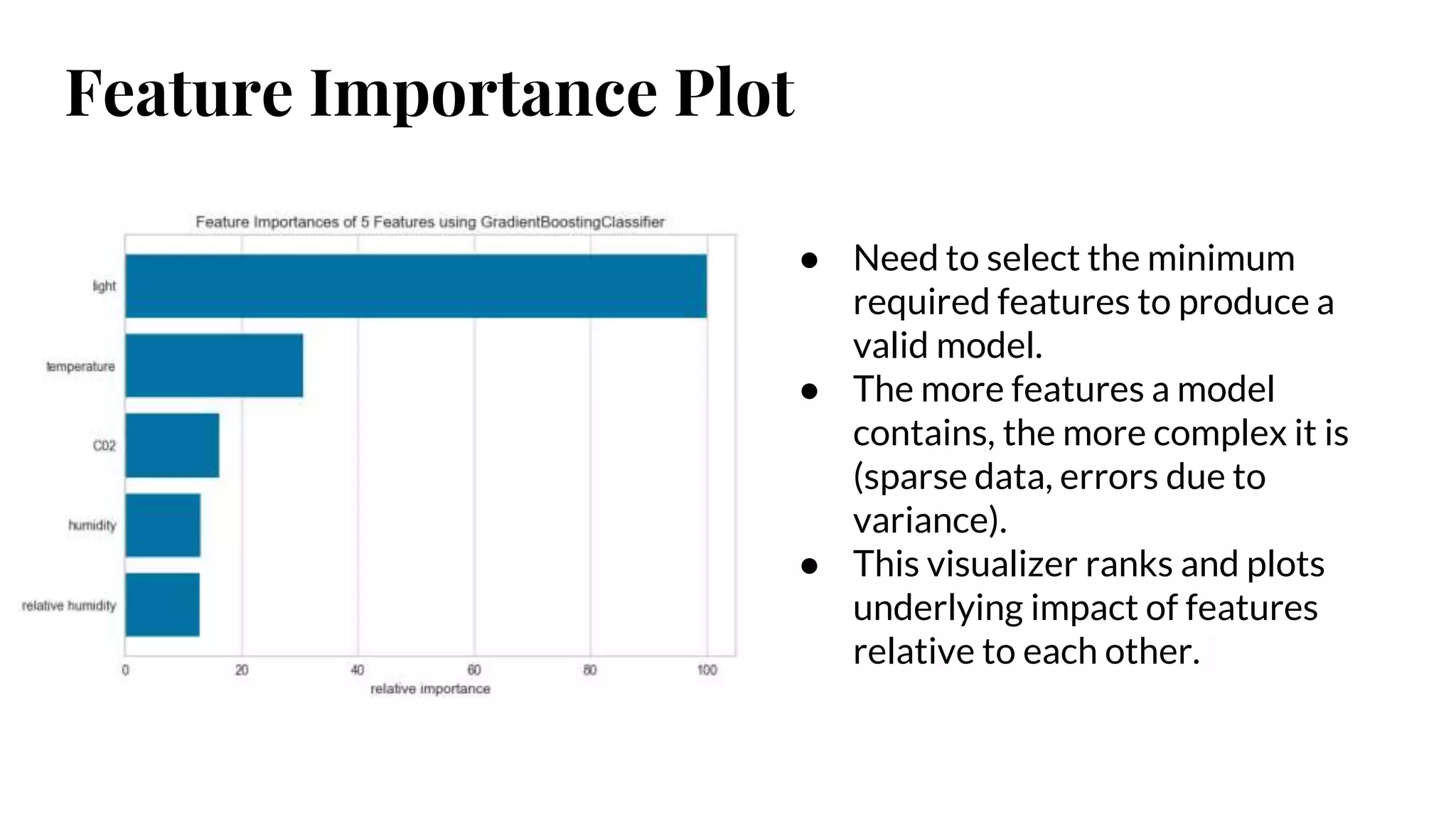 Feature Importance Plot

Feature Importances of 5 Features using GradientBoostingClassifier

light
temperature
C02
humidity
relative humidity

0
20
40
60
80
100
relative importance

● Need to select the minimum required features to produce a valid model.
● The more features a model contains, the more complex it is (sparse data, errors due to variance).
● This visualizer ranks and plots underlying impact of features relative to each other.